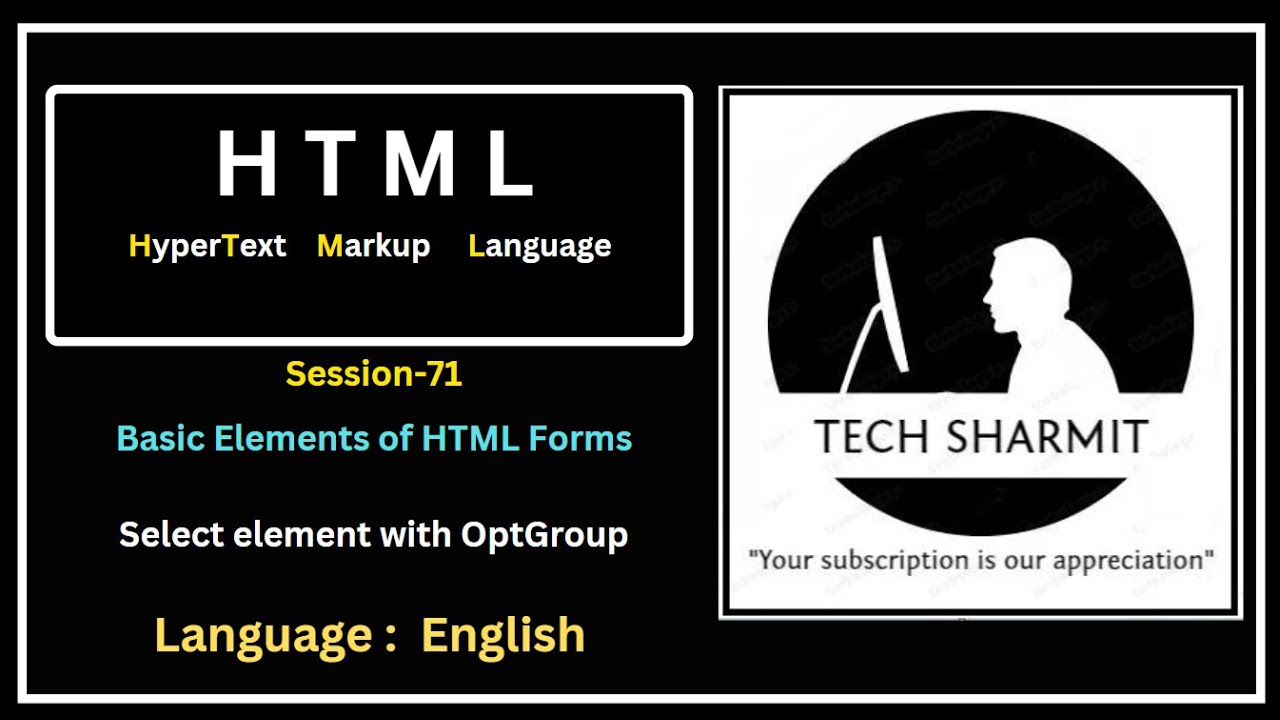 H T M L

HyperText Markup Language

Session-71

Basic Elements of HTML Forms

Select element with OptGroup

Language : English

TECH SHARMIT

"Your subscription is our appreciation"